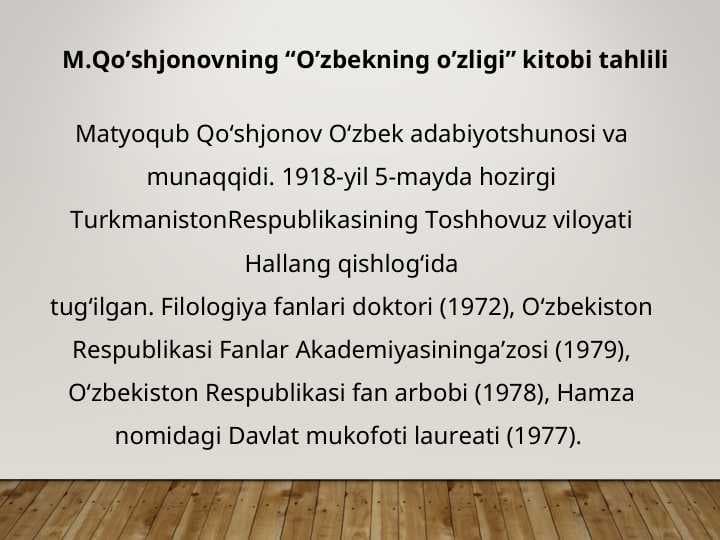 M.Qo’shjonovning “O’zbekning o’zligi” kitobi tahlili

Matyoqub Qoʻshjonov Oʻzbek adabiyotshunosi va munaqqidi. 1918-yil 5-mayda hozirgi TurkmanistonRespublikasining Toshhovuz viloyati Hallang qishlogʻida
tugʻilgan. Filologiya fanlari doktori (1972), Oʻzbekiston Respublikasi Fanlar Akademiyasininga’zosi (1979), Oʻzbekiston Respublikasi fan arbobi (1978), Hamza nomidagi Davlat mukofoti laureati (1977).